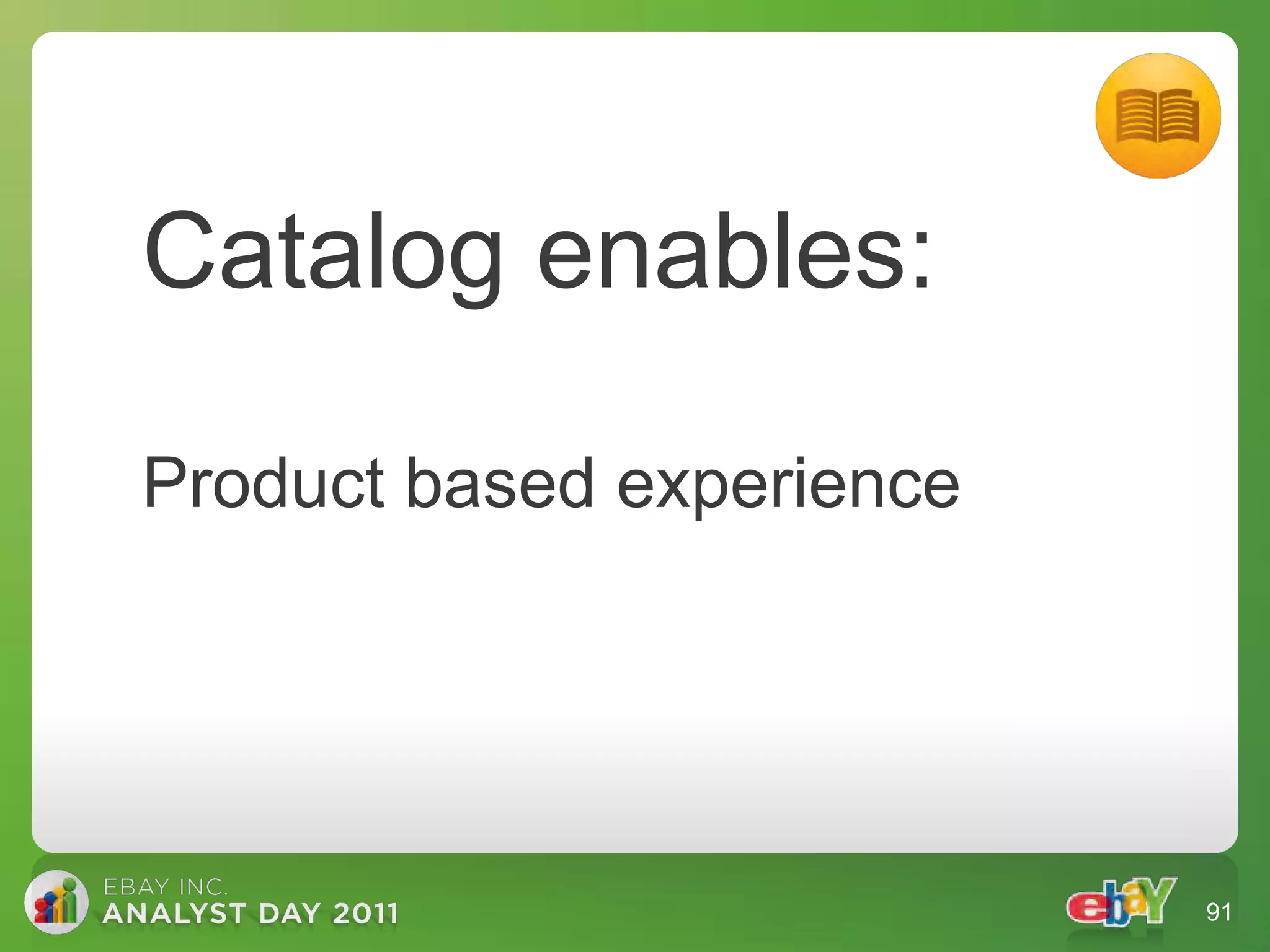 Catalog enables:

Product based experience

EBAY INC.
ANALYST DAY 2011

ebay

91